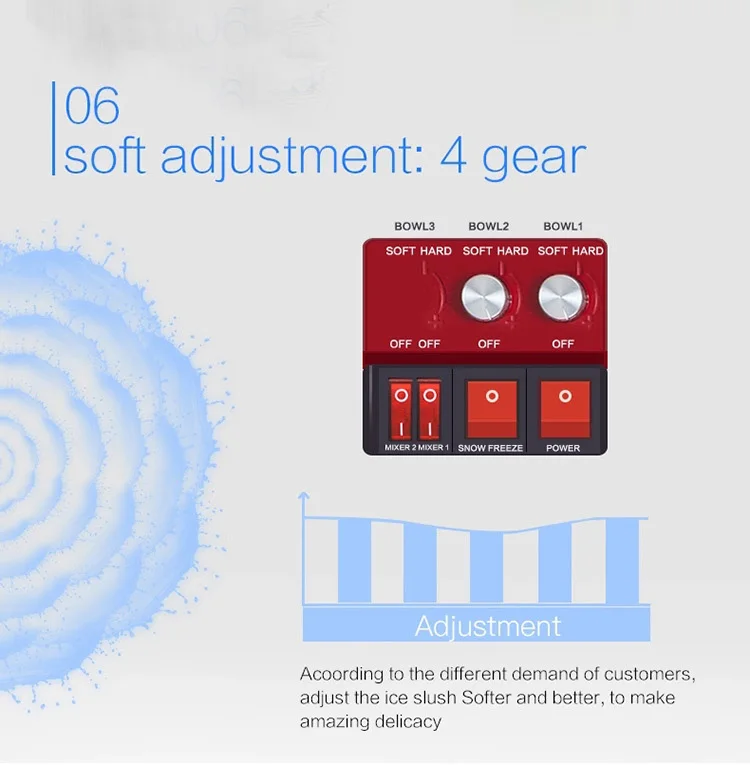 06
soft adjustment: 4 gear

BOWL3 BOWL2 BOWL1
SOFT HARD SOFT HARD SOFT HARD
OFF OFF OFF OFF
MIXER 2 MIXER 1 SNOW FREEZE POWER

Adjustment

Acoording to the different demand of customers, adjust the ice slush Softer and better, to make amazing delicacy